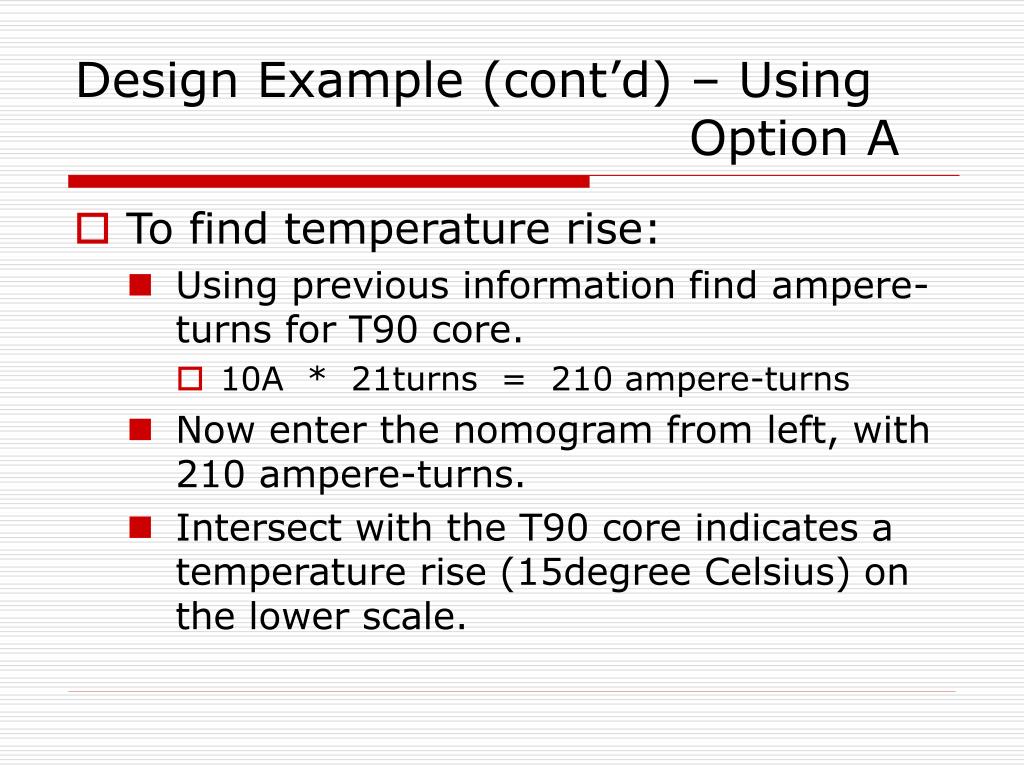 Design Example (cont'd) – Using Option A

To find temperature rise:

Using previous information find ampere-turns for T90 core.

10A * 21turns = 210 ampere-turns

Now enter the nomogram from left, with 210 ampere-turns.

Intersect with the T90 core indicates a temperature rise (15degree Celsius) on the lower scale.